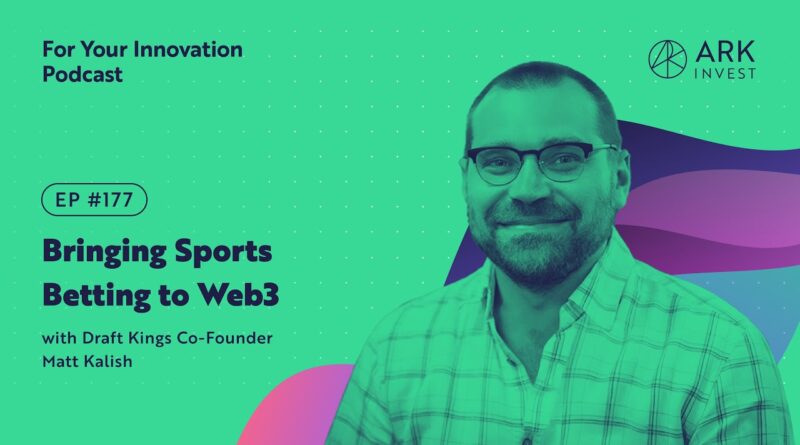 For Your Innovation Podcast

ARK INVEST

EP #177

Bringing Sports Betting to Web3

with Draft Kings Co-Founder Matt Kalish